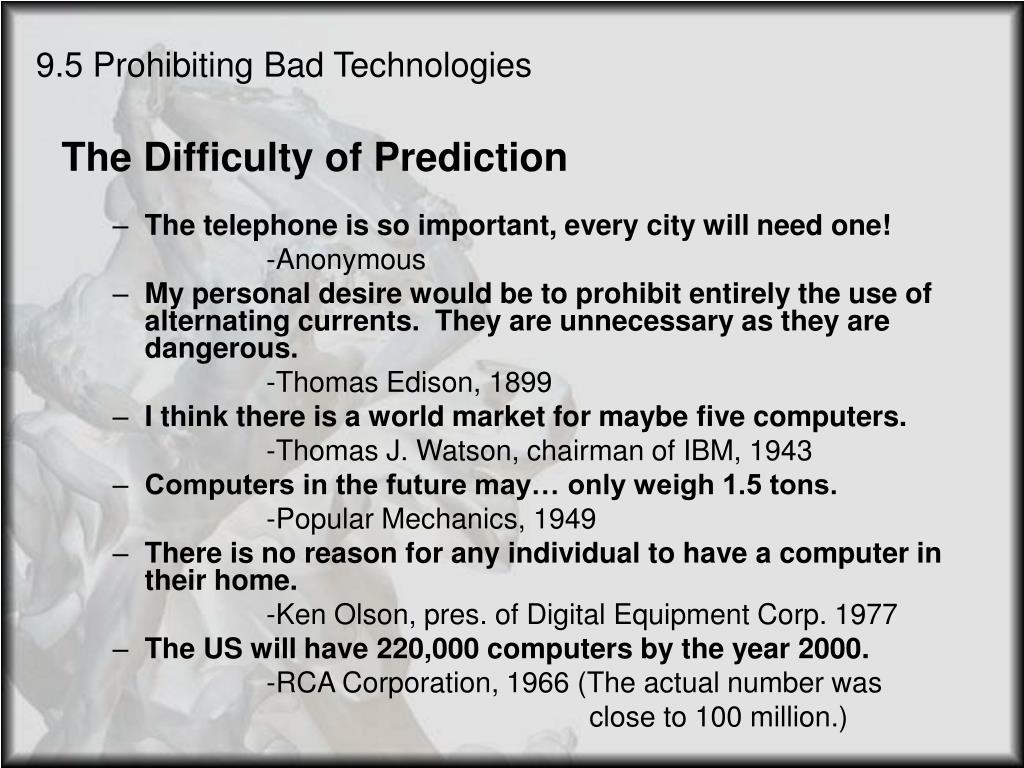 9.5 Prohibiting Bad Technologies

The Difficulty of Prediction

– The telephone is so important, every city will need one!
-Anonymous
– My personal desire would be to prohibit entirely the use of alternating currents. They are unnecessary as they are dangerous.
-Thomas Edison, 1899
– I think there is a world market for maybe five computers.
-Thomas J. Watson, chairman of IBM, 1943
– Computers in the future may… only weigh 1.5 tons.
-Popular Mechanics, 1949
– There is no reason for any individual to have a computer in their home.
-Ken Olson, pres. of Digital Equipment Corp. 1977
– The US will have 220,000 computers by the year 2000.
-RCA Corporation, 1966 (The actual number was close to 100 million.)